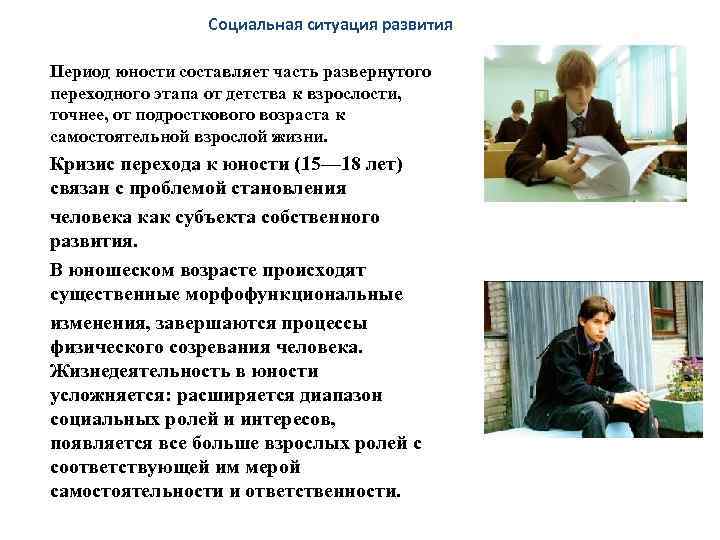 Социальная ситуация развития

Период юности составляет часть развернутого переходного этапа от детства к взрослости, точнее, от подросткового возраста к самостоятельной взрослой жизни.

Кризис перехода к юности (15—18 лет) связан с проблемой становления

человека как субъекта собственного развития.

В юношеском возрасте происходят существенные морфофункциональные

изменения, завершаются процессы физического созревания человека. Жизнедеятельность в юности усложняется: расширяется диапазон социальных ролей и интересов, появляется все больше взрослых ролей с соответствующей им мерой самостоятельности и ответственности.